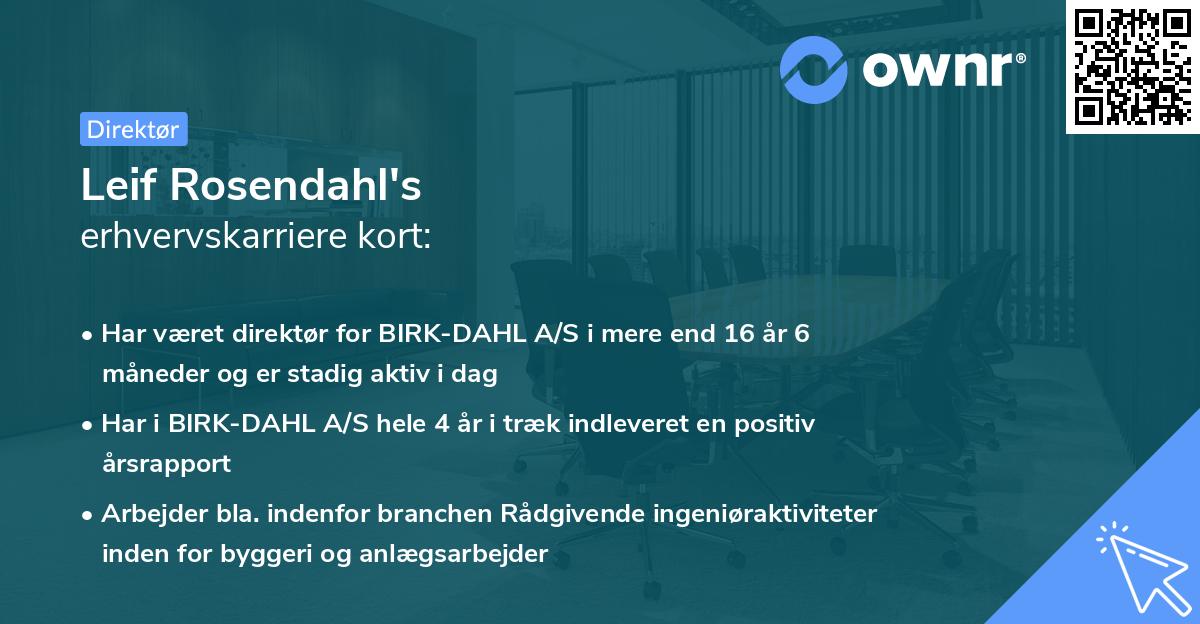 ownr®

Direktør

Leif Rosendahl's
erhvervskarriere kort:

• Har været direktør for BIRK-DAHL A/S i mere end 16 år 6 måneder og er stadig aktiv i dag

• Har i BIRK-DAHL A/S hele 4 år i træk indleveret en positiv årsrapport

• Arbejder bla. indenfor branchen Rådgivende ingeniøraktiviteter inden for byggeri og anlægsarbejder